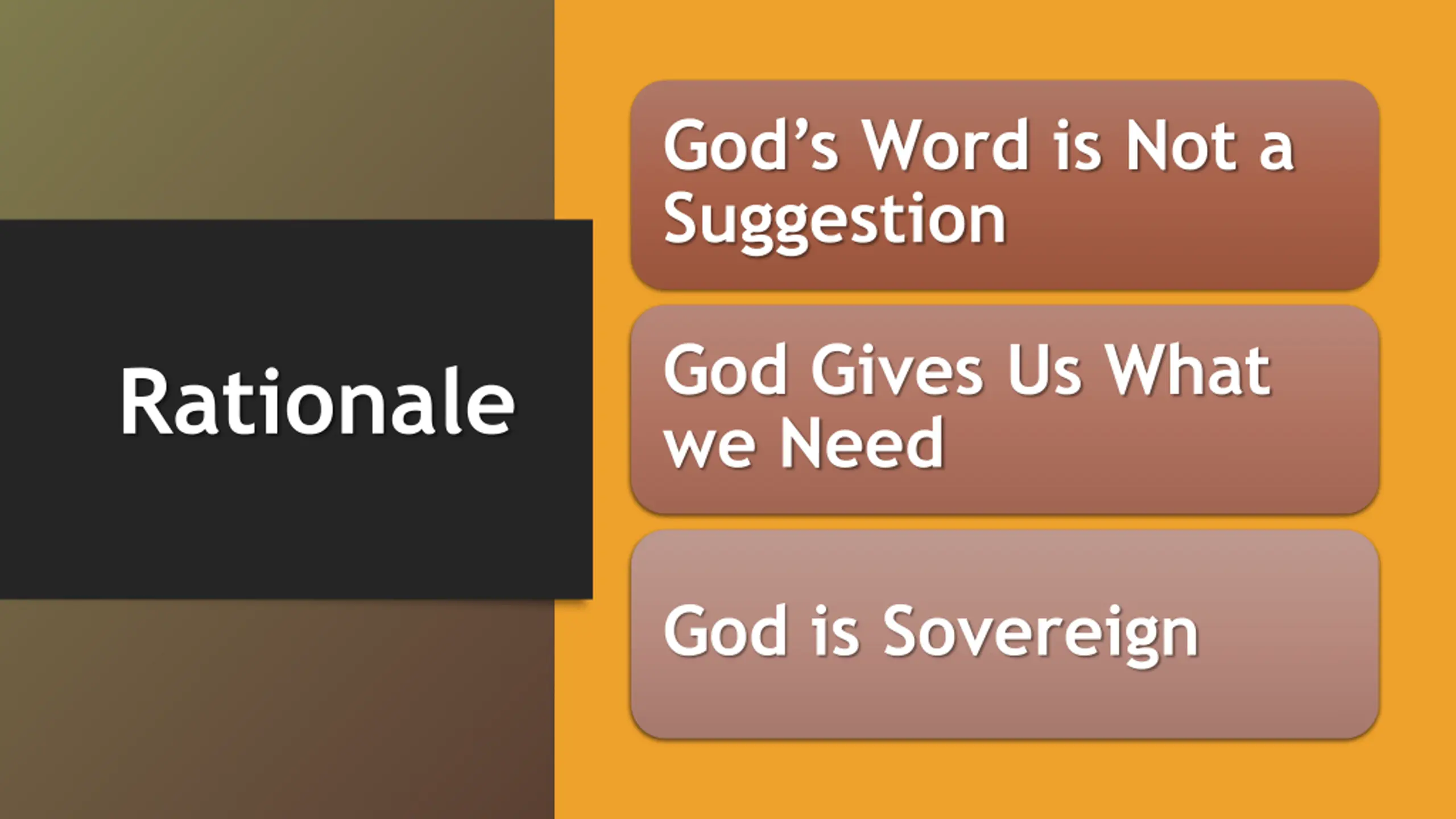 Rationale

God’s Word is Not a Suggestion

God Gives Us What we Need

God is Sovereign